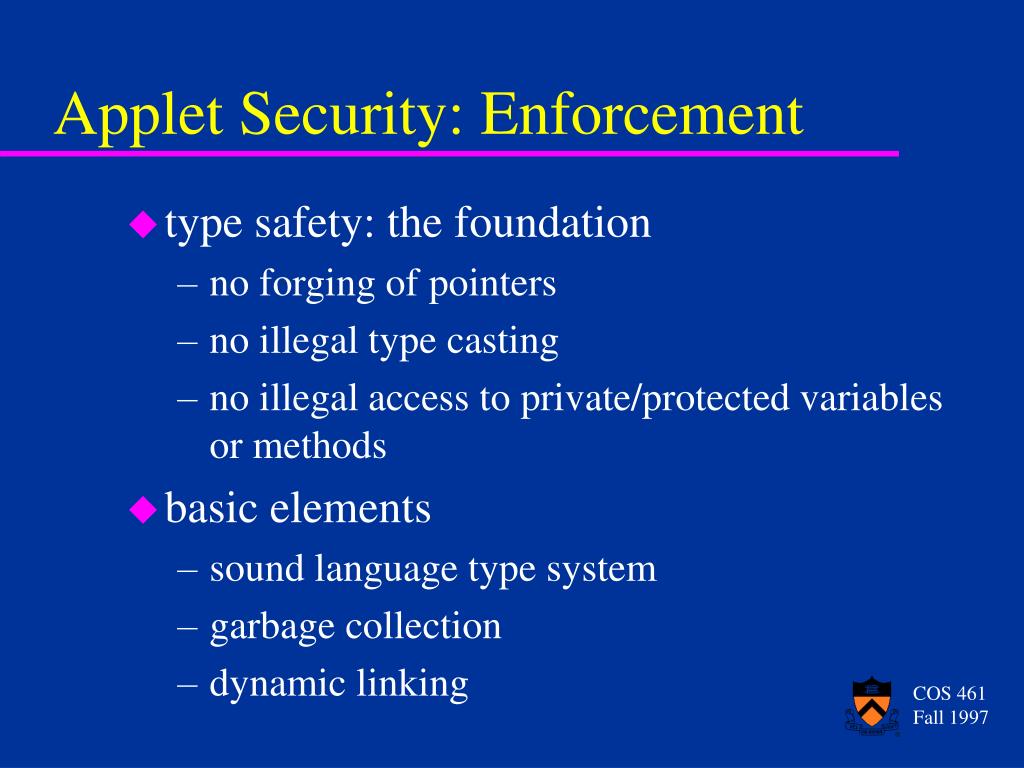 Applet Security: Enforcement

◆ type safety: the foundation
– no forging of pointers
– no illegal type casting
– no illegal access to private/protected variables or methods

◆ basic elements
– sound language type system
– garbage collection
– dynamic linking

COS 461
Fall 1997